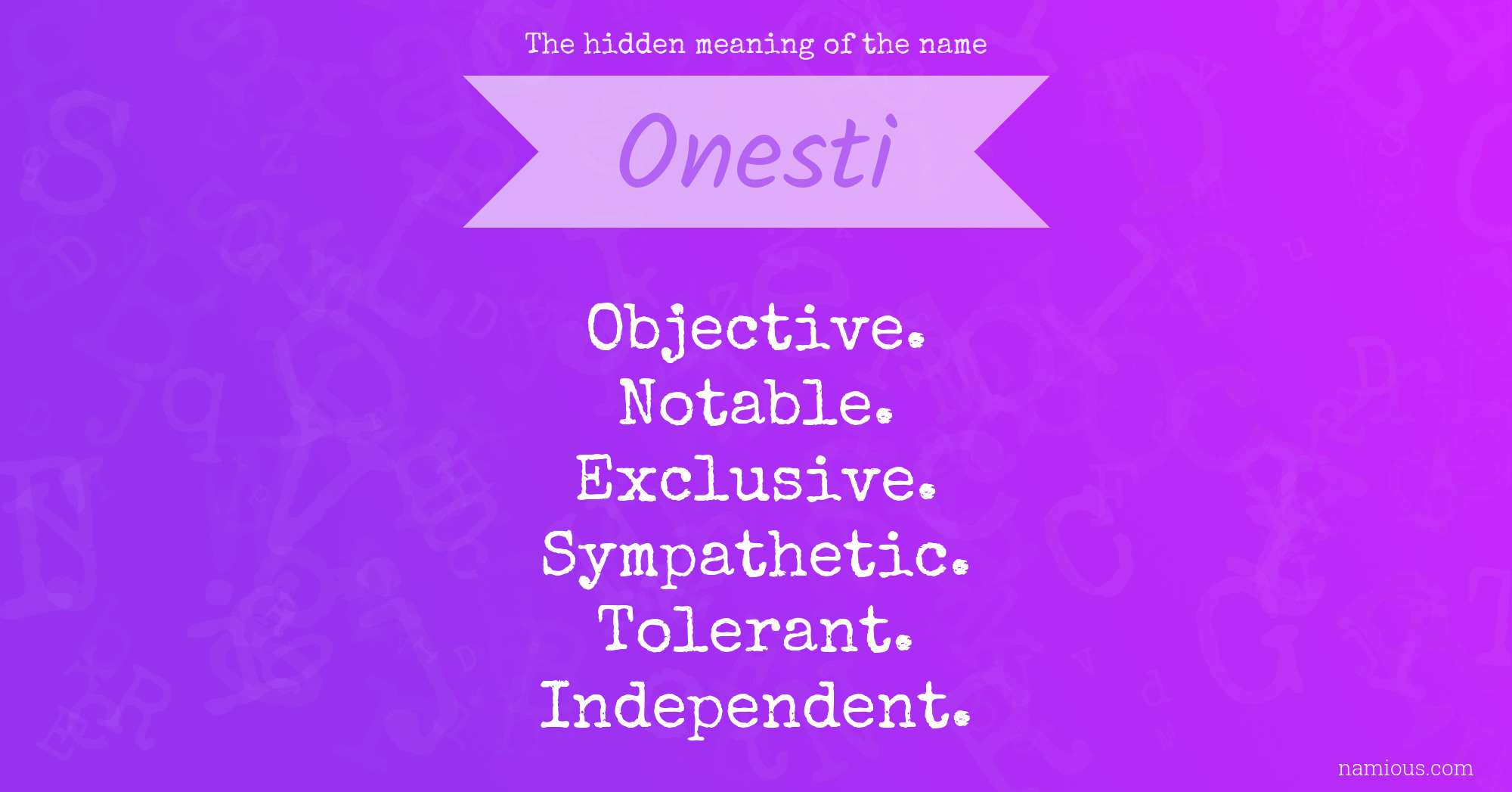 The hidden meaning of the name

Onesti

Objective.
Notable.
Exclusive.
Sympathetic.
Tolerant.
Independent.

namious.com